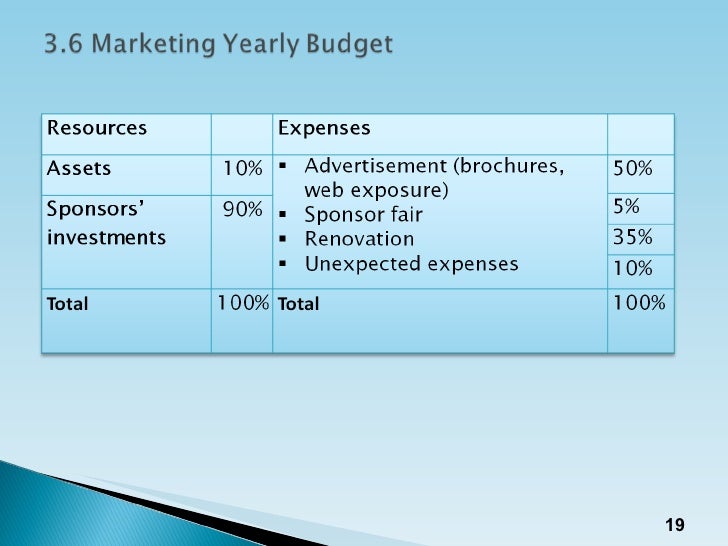 3.6 Marketing Yearly Budget

| Resources | | Expenses | |
|---|---|---|---|
| Assets | 10% | ▪ Advertisement (brochures, web exposure) | 50% |
| Sponsors' investments | 90% | ▪ Sponsor fair | 5% |
| | | ▪ Renovation | 35% |
| | | ▪ Unexpected expenses | 10% |
| Total | 100% | Total | 100% |

19